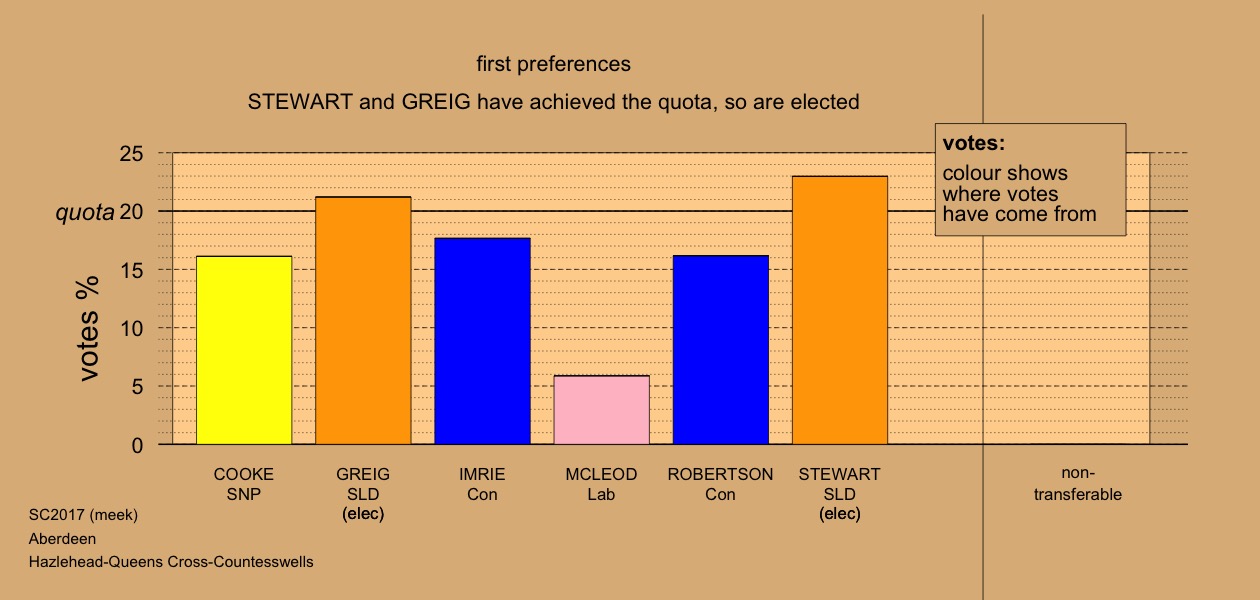 first preferences

STEWART and GREIG have achieved the quota, so are elected

votes:
colour shows where votes have come from

votes %

25
quota 20
15
10
5
0

COOKE SNP

GREIG SLD (elec)

IMRIE Con

MCLEOD Lab

ROBERTSON Con

STEWART SLD (elec)

non-transferable

SC2017 (meek)
Aberdeen
Hazlehead-Queens Cross-Countesswells